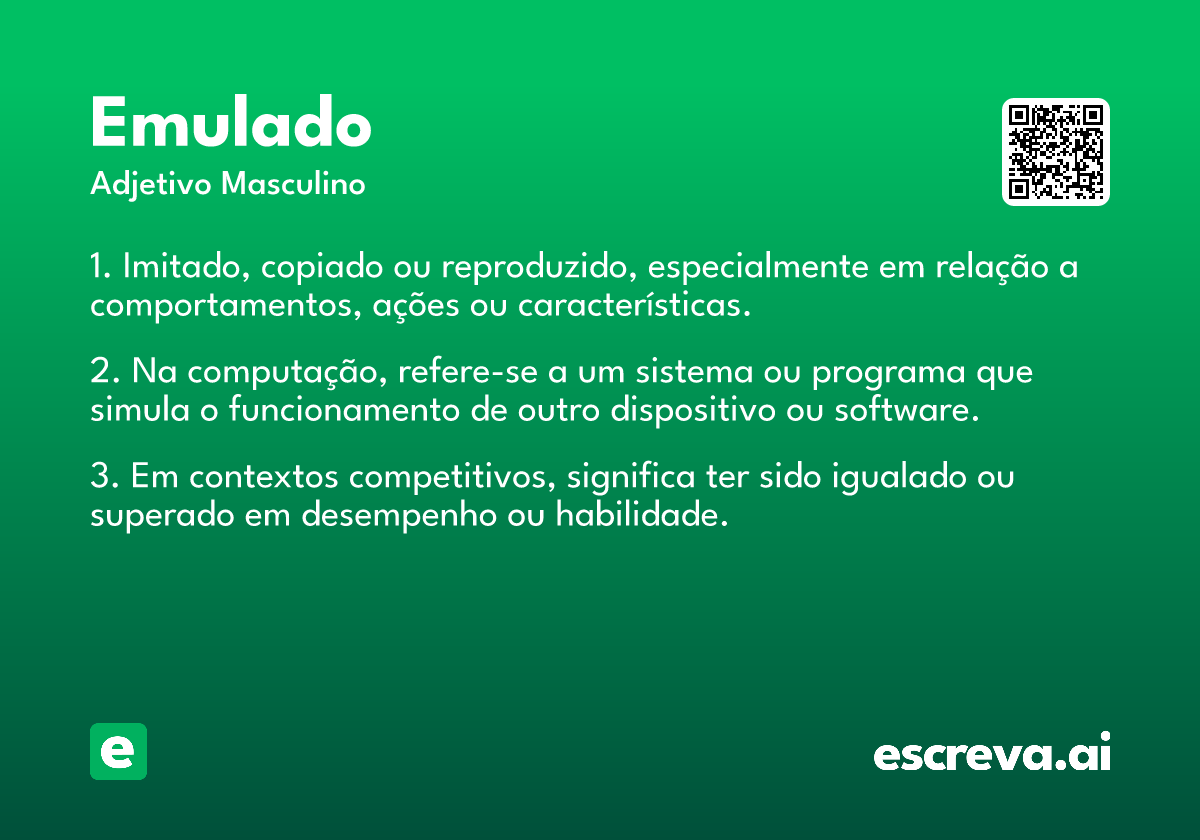 Emulado
Adjetivo Masculino

1. Imitado, copiado ou reproduzido, especialmente em relação a comportamentos, ações ou características.

2. Na computação, refere-se a um sistema ou programa que simula o funcionamento de outro dispositivo ou software.

3. Em contextos competitivos, significa ter sido igualado ou superado em desempenho ou habilidade.

e

escreva.ai